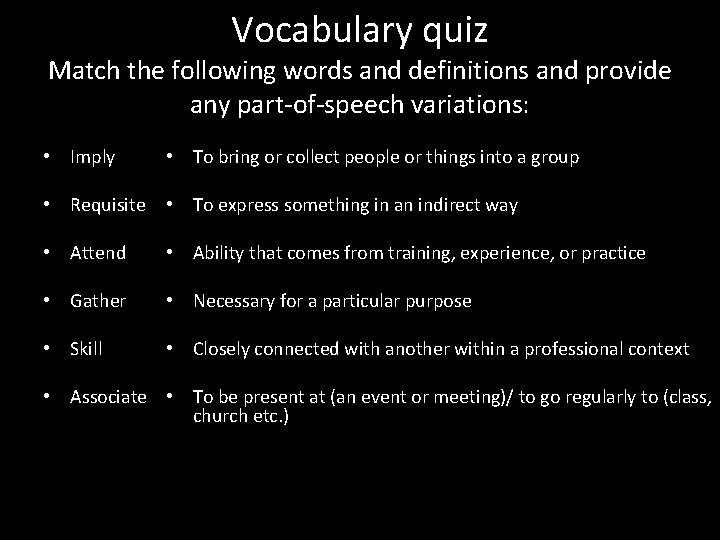 Vocabulary quiz

Match the following words and definitions and provide any part-of-speech variations:

• Imply
• Requisite
• Attend
• Gather
• Skill
• Associate

• To bring or collect people or things into a group
• To express something in an indirect way
• Ability that comes from training, experience, or practice
• Necessary for a particular purpose
• Closely connected with another within a professional context
• To be present at (an event or meeting)/ to go regularly to (class, church etc.)